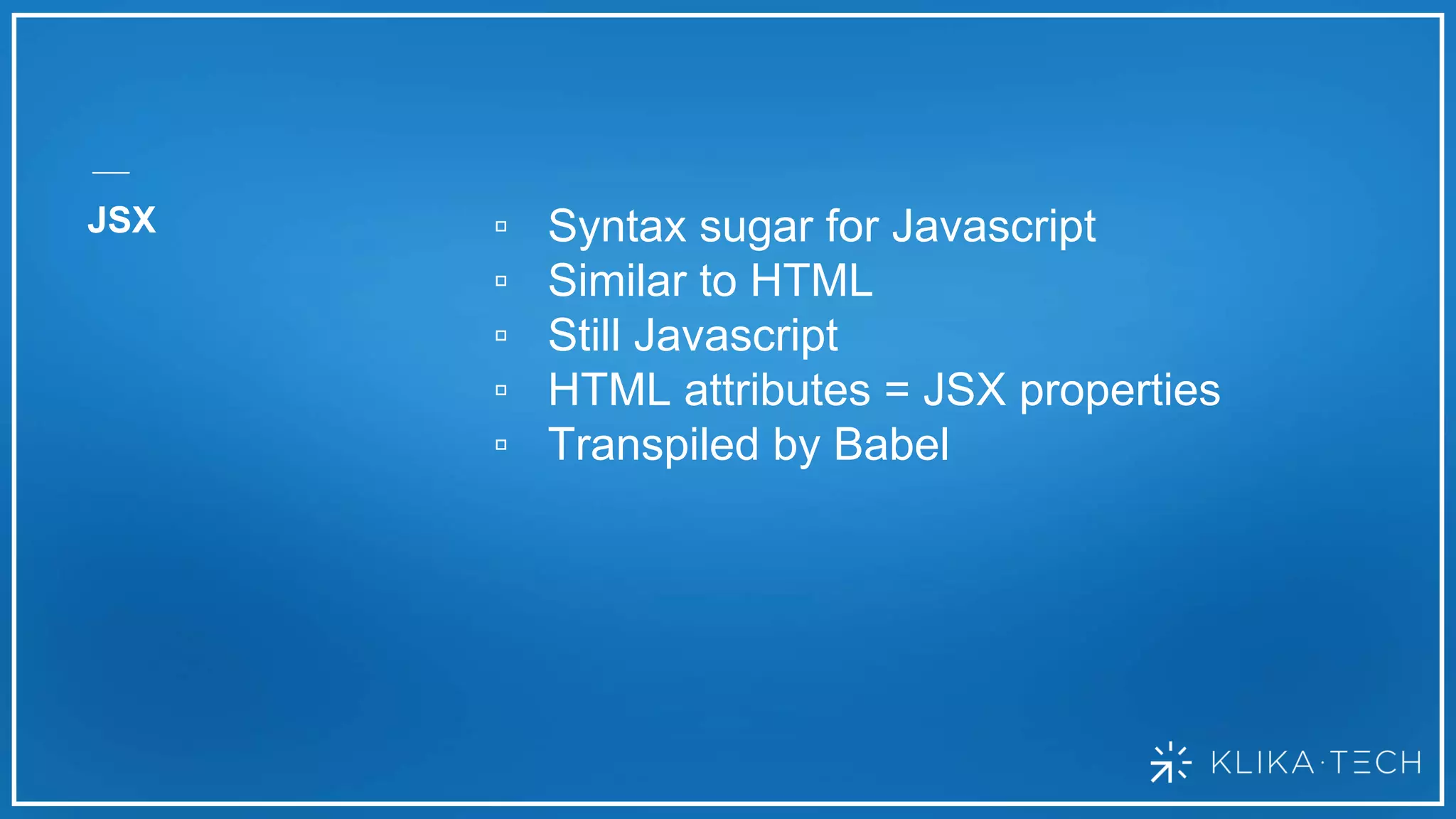 JSX

▫ Syntax sugar for Javascript
▫ Similar to HTML
▫ Still Javascript
▫ HTML attributes = JSX properties
▫ Transpiled by Babel

KLIKA·TECH